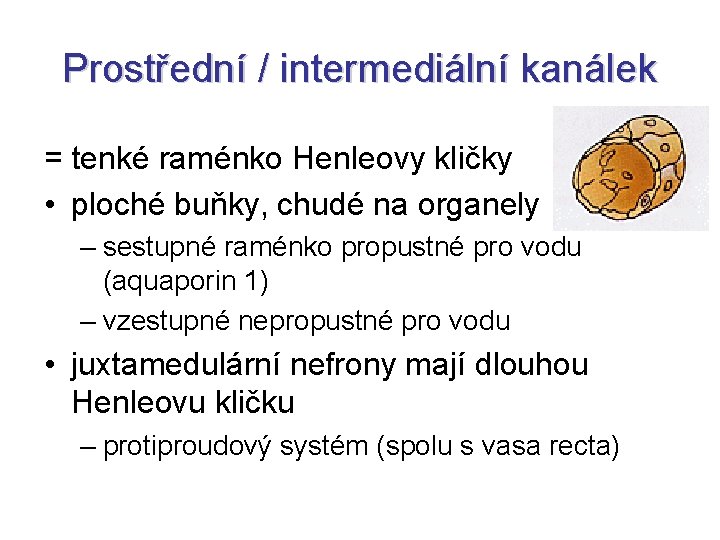 Prostřední / intermediální kanálek

= tenké raménko Henleovy kličky

• ploché buňky, chudé na organely

– sestupné raménko propustné pro vodu (aquaporin 1)

– vzestupné nepropustné pro vodu

• juxtamedulární nefrony mají dlouhou Henleovu kličku

– protiproudový systém (spolu s vasa recta)